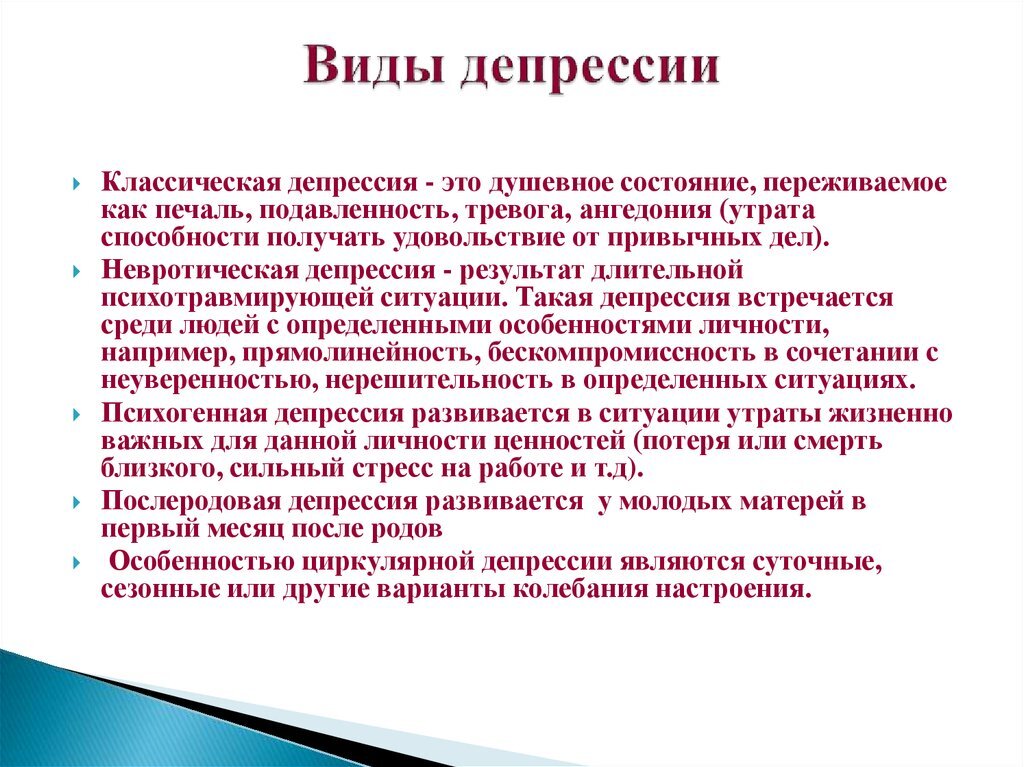 Виды депрессии

Классическая депрессия - это душевное состояние, переживаемое как печаль, подавленность, тревога, ангедония (утрата способности получать удовольствие от привычных дел).

Невротическая депрессия - результат длительной психотравмирующей ситуации. Такая депрессия встречается среди людей с определенными особенностями личности, например, прямолинейность, бескомпромиссность в сочетании с неуверенностью, нерешительность в определенных ситуациях.

Психогенная депрессия развивается в ситуации утраты жизненно важных для данной личности ценностей (потеря или смерть близкого, сильный стресс на работе и т.д).

Послеродовая депрессия развивается у молодых матерей в первый месяц после родов

Особенностью циркулярной депрессии являются суточные, сезонные или другие варианты колебания настроения.